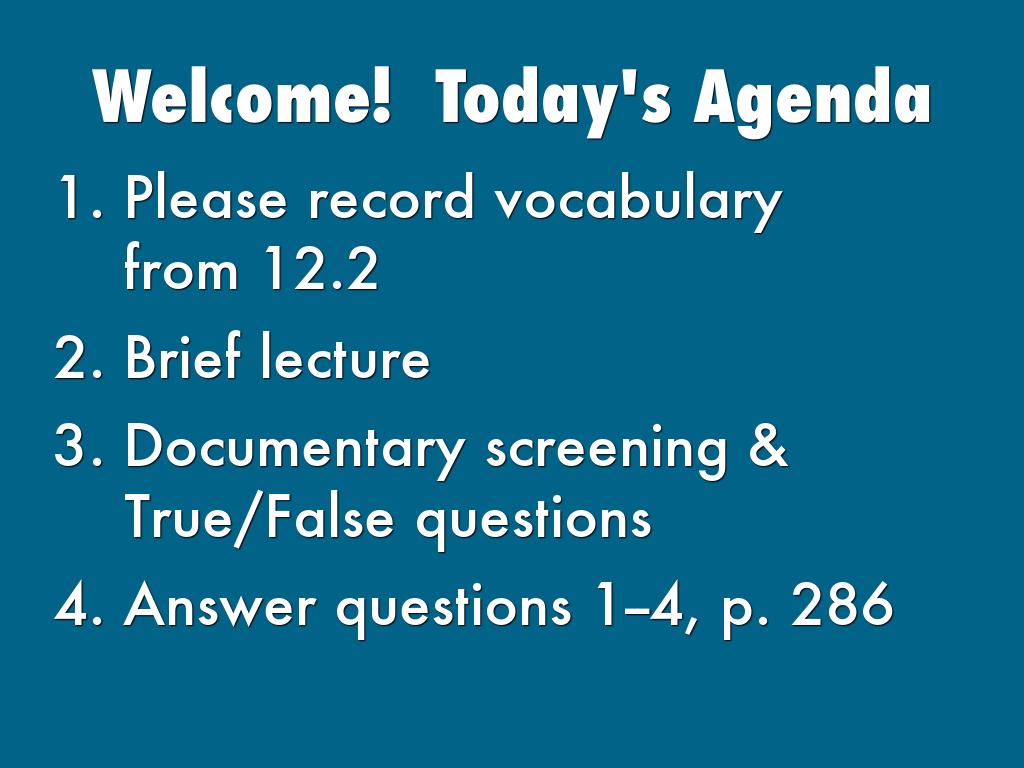 Welcome!  Today's Agenda

1. Please record vocabulary from 12.2
2. Brief lecture
3. Documentary screening & True/False questions
4. Answer questions 1–4, p. 286